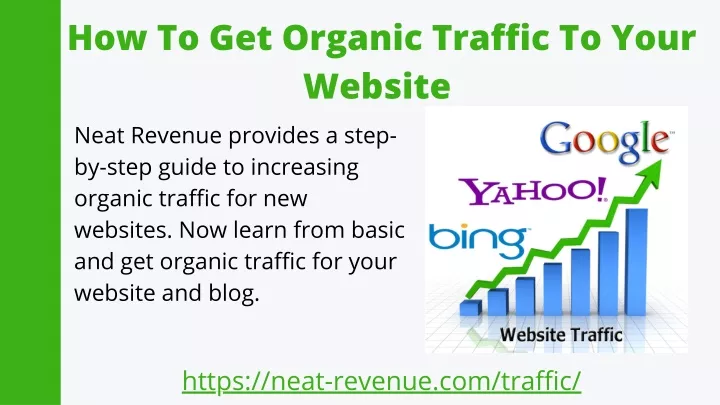 How To Get Organic Traffic To Your Website

Neat Revenue provides a step-by-step guide to increasing organic traffic for new websites. Now learn from basic and get organic traffic for your website and blog.

Google

YAHOO!

bing

Website Traffic

https://neat-revenue.com/traffic/